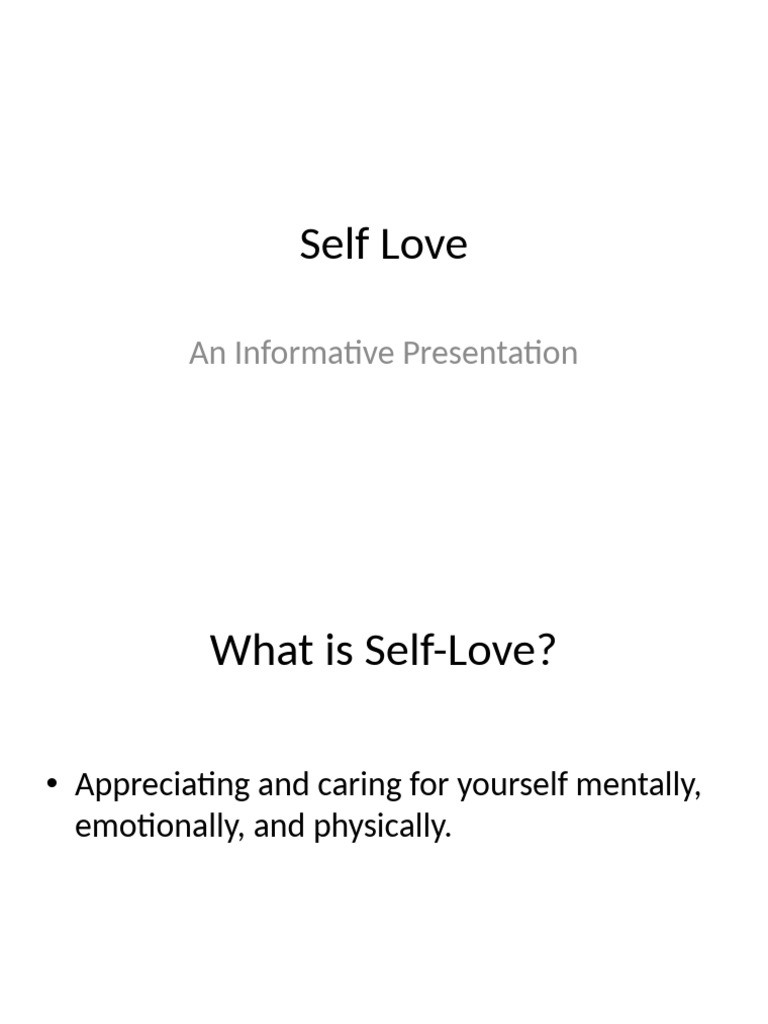 Self Love

An Informative Presentation

What is Self-Love?

• Appreciating and caring for yourself mentally, emotionally, and physically.